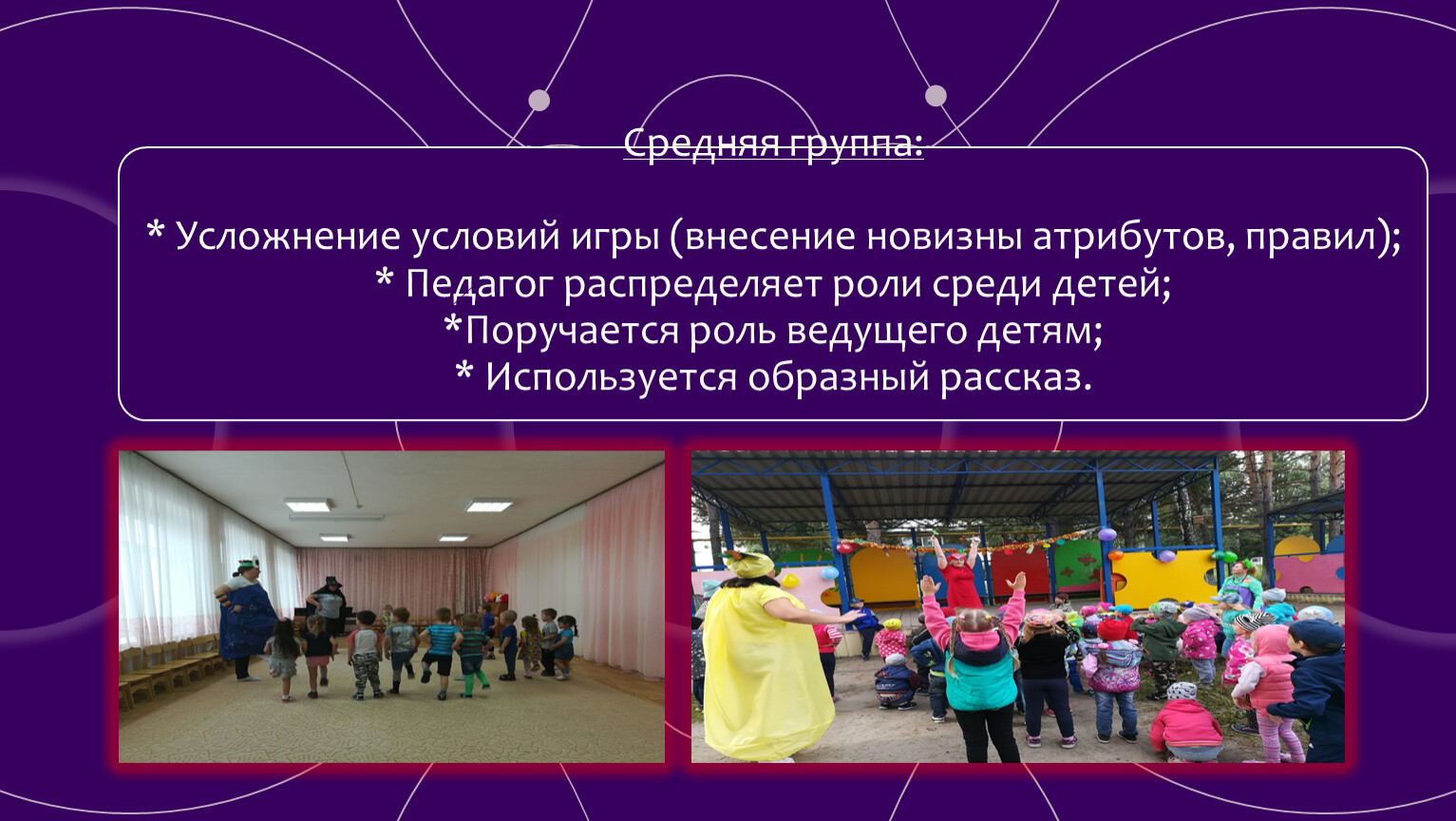 Средняя группа:

* Усложнение условий игры (внесение новизны атрибутов, правил);
* Педагог распределяет роли среди детей;
*Поручается роль ведущего детям;
* Используется образный рассказ.